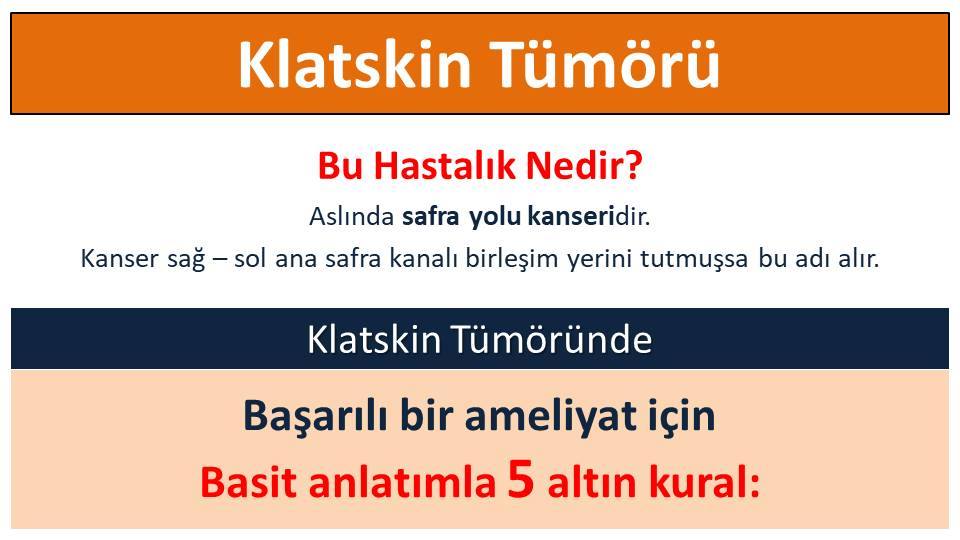 Klatskin Tümörü

Bu Hastalık Nedir?

Aslında safra yolu kanseridir.

Kanser sağ – sol ana safra kanalı birleşim yerini tutmuşsa bu adı alır.

Klatskin Tümöründe

Başarılı bir ameliyat için

Basit anlatımla 5 altın kural: